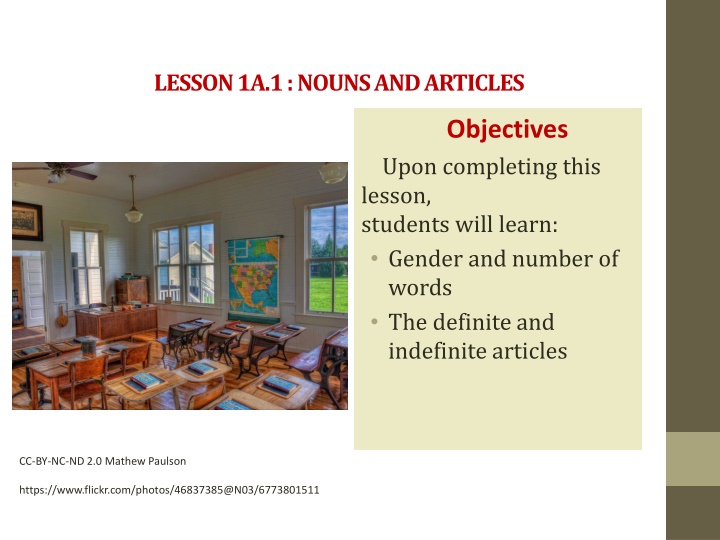 LESSON 1A.1 : NOUNS AND ARTICLES

Objectives

Upon completing this lesson,
students will learn:

• Gender and number of words
• The definite and indefinite articles

CC-BY-NC-ND 2.0 Mathew Paulson

https://www.flickr.com/photos/46837385@N03/6773801511